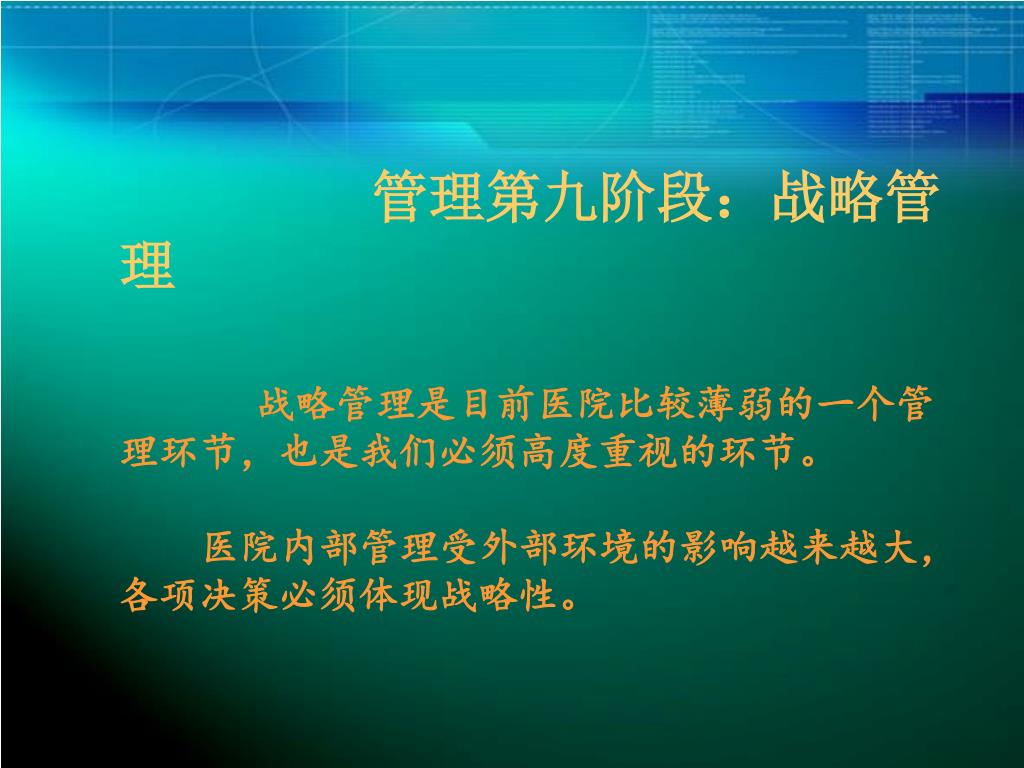 管理第九阶段：战略管理

战略管理是目前医院比较薄弱的一个管理环节，也是我们必须高度重视的环节。

医院内部管理受外部环境的影响越来越大，各项决策必须体现战略性。